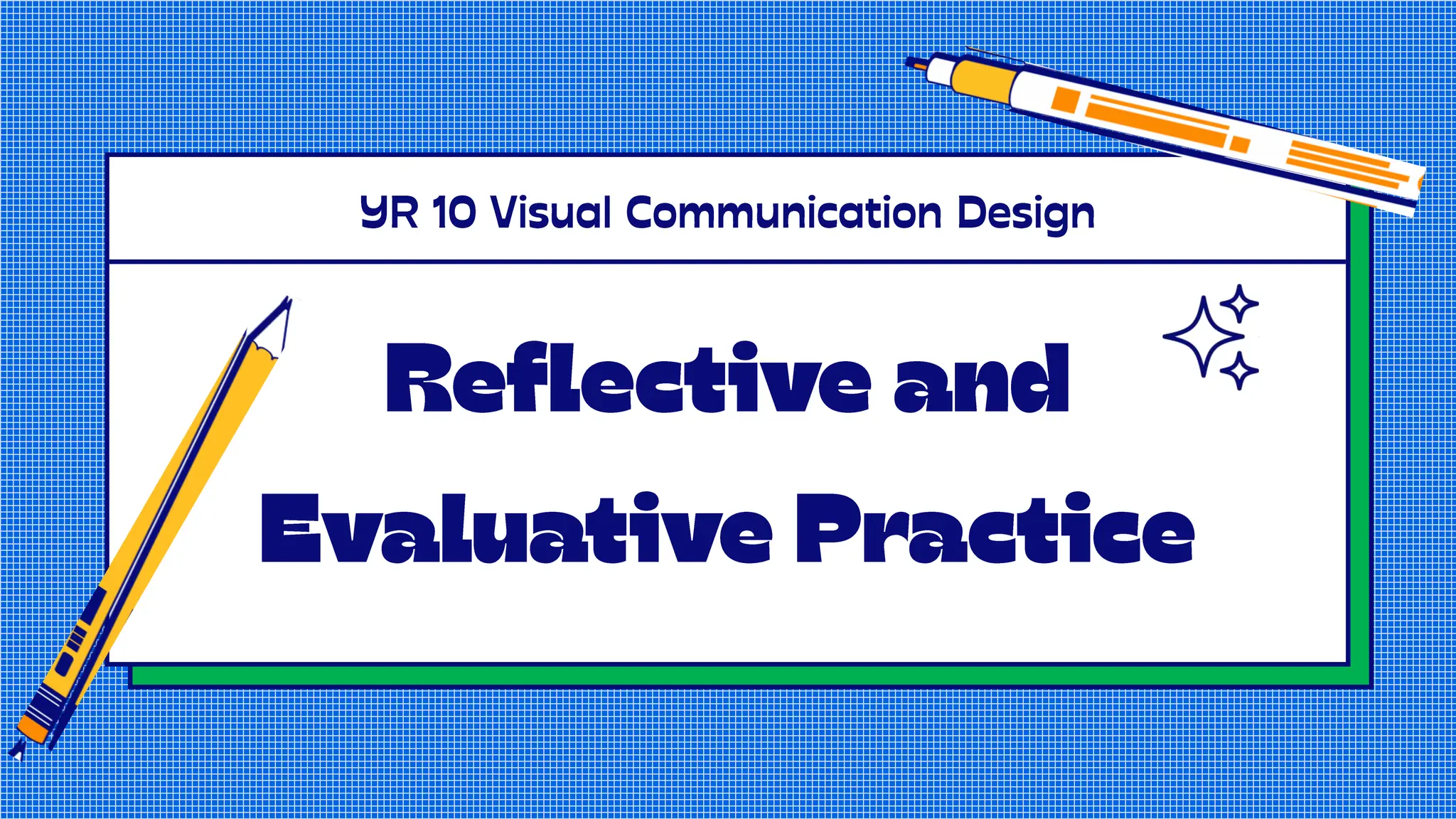 YR 10 Visual Communication Design

Reflective and Evaluative Practice